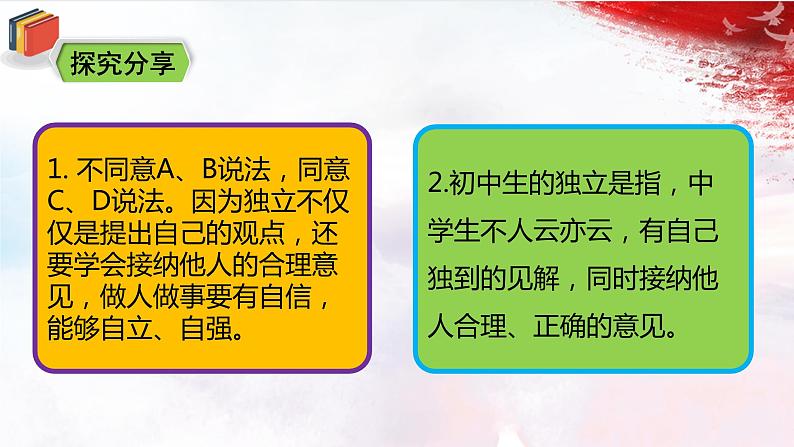 探究分享

1. 不同意A、B说法，同意C、D说法。因为独立不仅仅是提出自己的观点，还要学会接纳他人的合理意见，做人做事要有自信，能够自立、自强。

2.初中生的独立是指，中学生不人云亦云，有自己独到的见解，同时接纳他人合理、正确的意见。